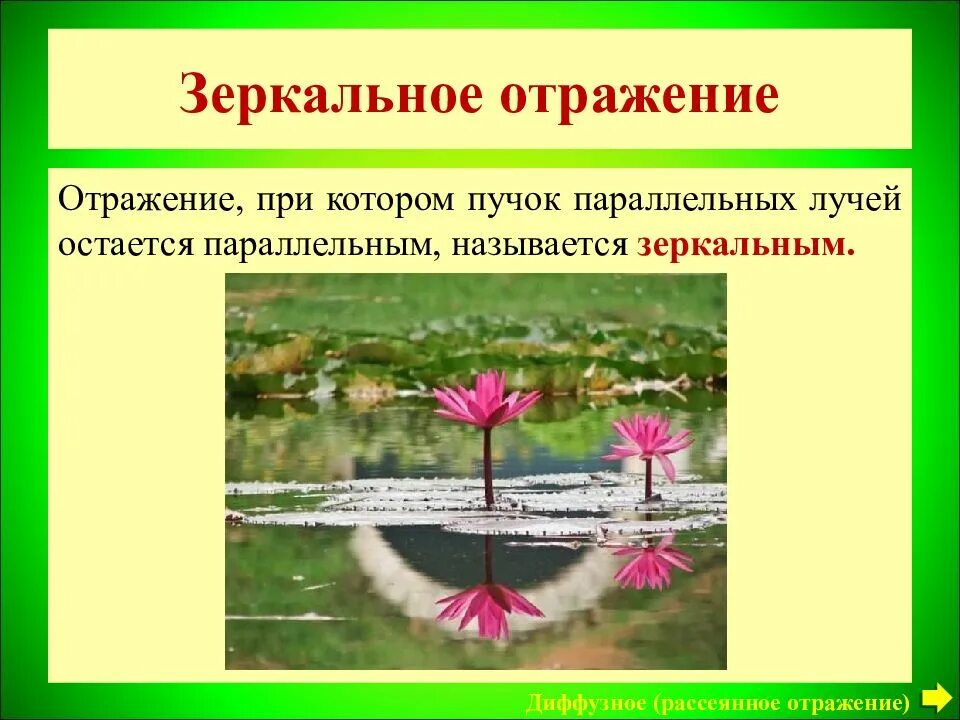 Зеркальное отражение

Отражение, при котором пучок параллельных лучей остается параллельным, называется зеркальным.

Диффузное (рассеянное отражение)